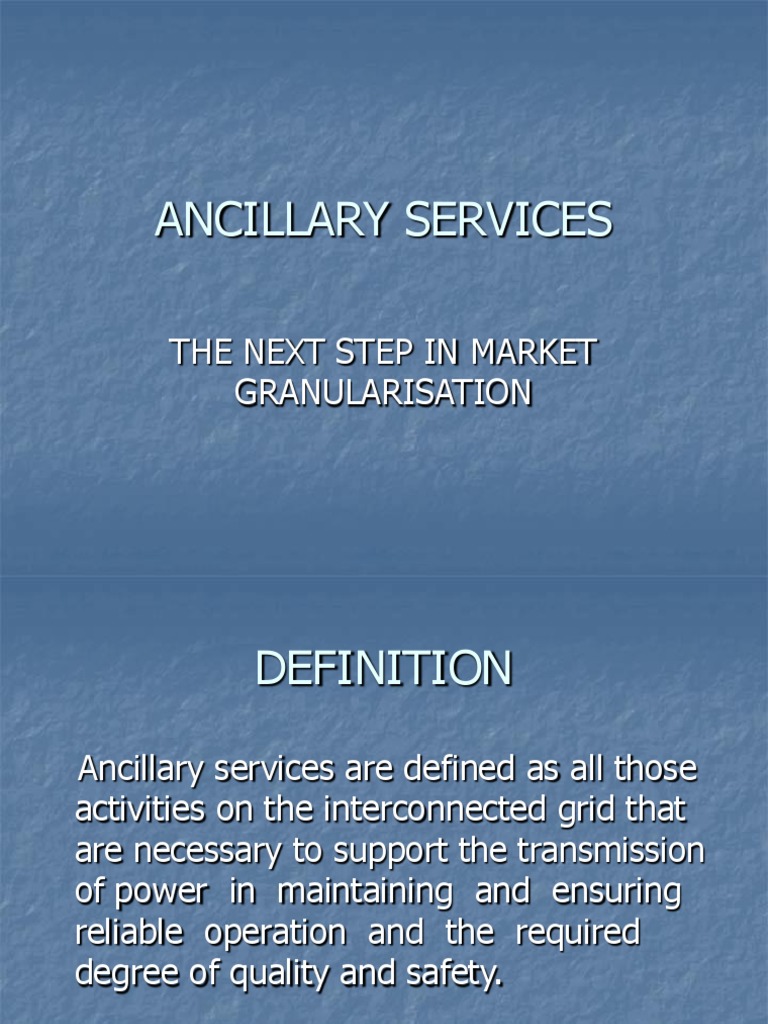 ANCILLARY SERVICES

THE NEXT STEP IN MARKET GRANULARISATION

DEFINITION

Ancillary services are defined as all those activities on the interconnected grid that are necessary to support the transmission of power in maintaining and ensuring reliable operation and the required degree of quality and safety.